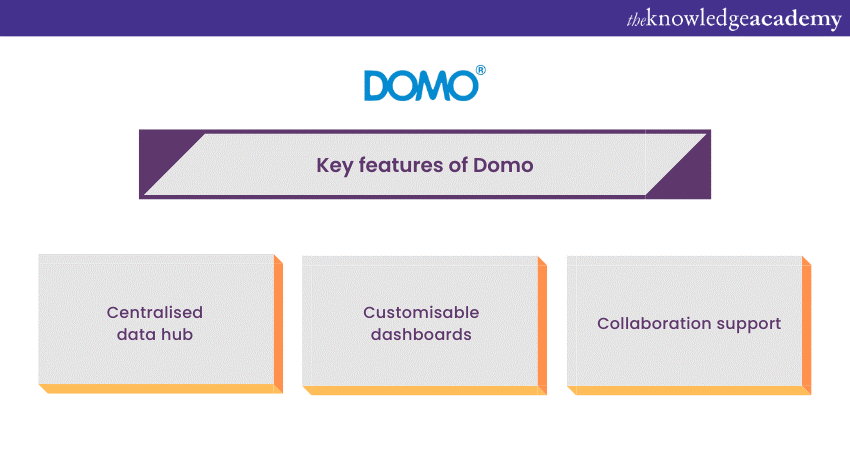 theknowledgeacademy

DOMO®

Key features of Domo

Centralised data hub

Customisable dashboards

Collaboration support